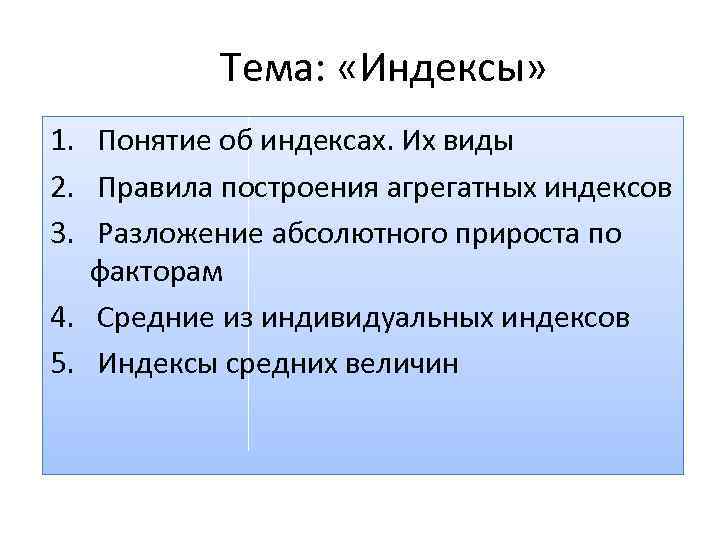 Тема: «Индексы»

1. Понятие об индексах. Их виды
2. Правила построения агрегатных индексов
3. Разложение абсолютного прироста по факторам
4. Средние из индивидуальных индексов
5. Индексы средних величин